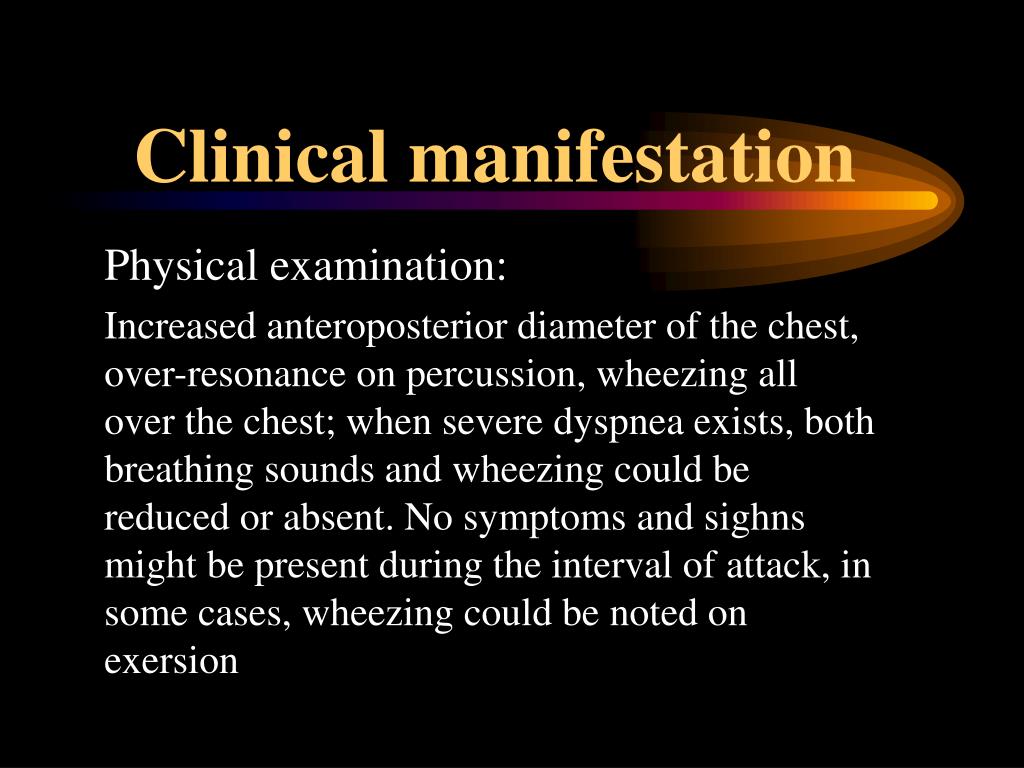 Clinical manifestation

Physical examination:

Increased anteroposterior diameter of the chest, over-resonance on percussion, wheezing all over the chest; when severe dyspnea exists, both breathing sounds and wheezing could be reduced or absent. No symptoms and sighns might be present during the interval of attack, in some cases, wheezing could be noted on exersion